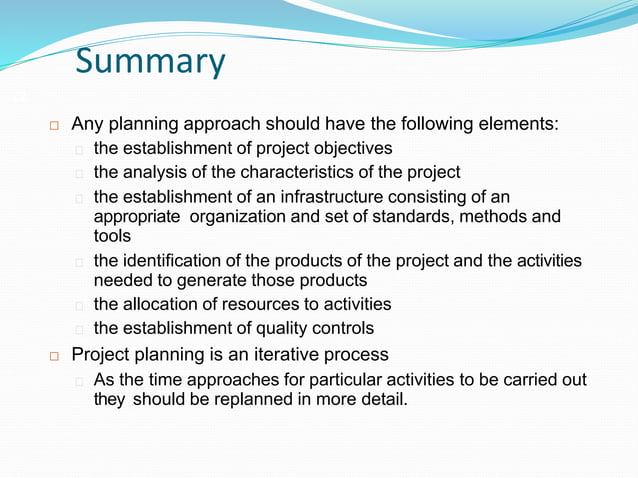 Summary

Any planning approach should have the following elements:

the establishment of project objectives

the analysis of the characteristics of the project

the establishment of an infrastructure consisting of an appropriate organization and set of standards, methods and tools

the identification of the products of the project and the activities needed to generate those products

the allocation of resources to activities

the establishment of quality controls

Project planning is an iterative process

As the time approaches for particular activities to be carried out they should be replanned in more detail.